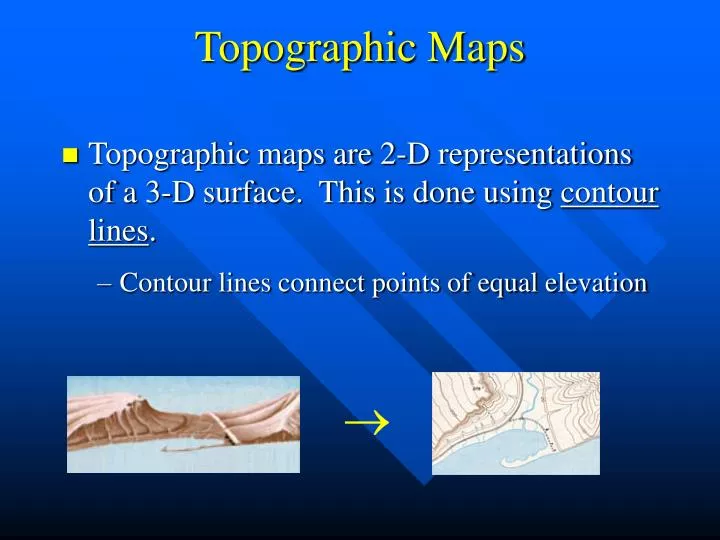 Topographic Maps

Topographic maps are 2-D representations of a 3-D surface.  This is done using contour lines.

– Contour lines connect points of equal elevation

→